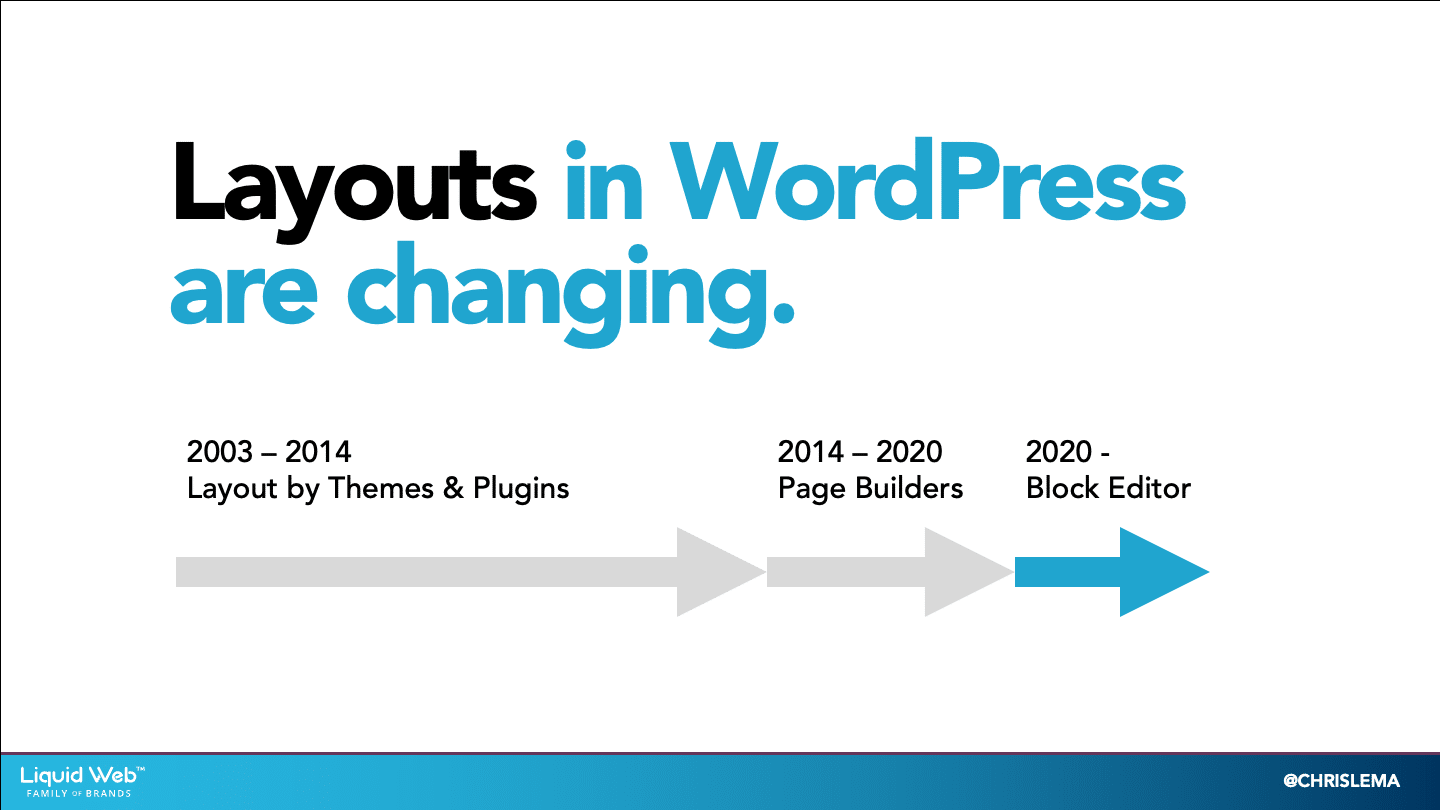 Layouts in WordPress are changing.

2003 – 2014
Layout by Themes & Plugins

2014 – 2020
Page Builders

2020 -
Block Editor

Liquid Web™
FAMILY OF BRANDS

@CHRISLEMA